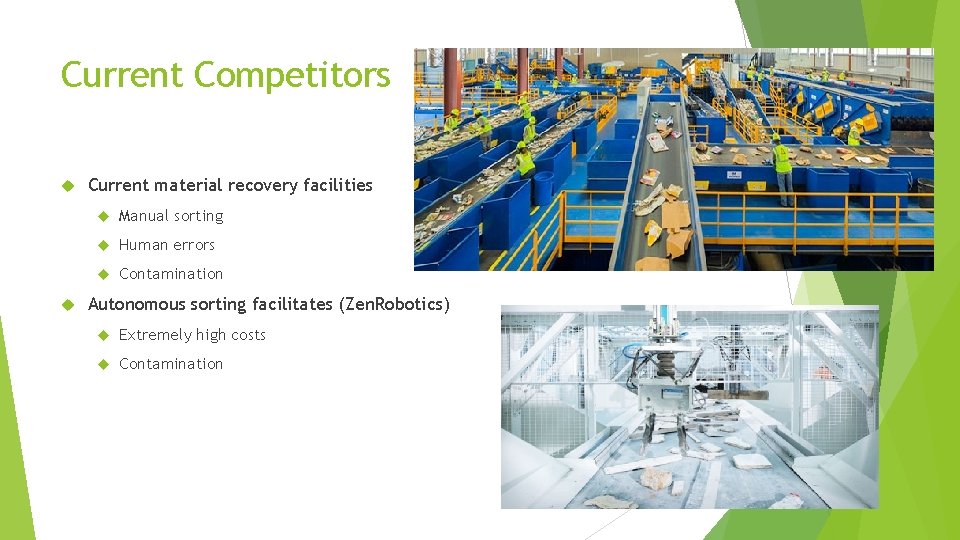 Current Competitors

Current material recovery facilities

Manual sorting

Human errors

Contamination

Autonomous sorting facilitates (ZenRobotics)

Extremely high costs

Contamination